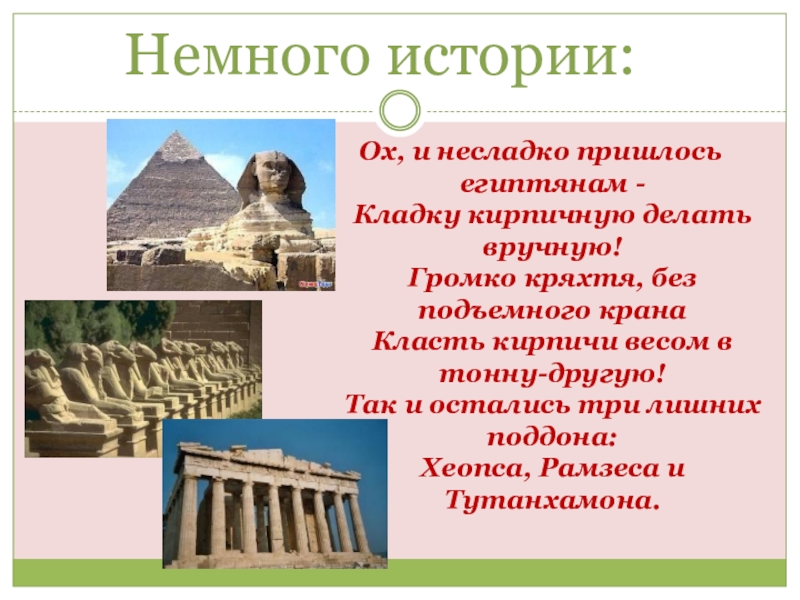 Немного истории:

Ох, и несладко пришлось египтянам -
Кладку кирпичную делать вручную!
Громко кряхтя, без подъемного крана
Класть кирпичи весом в тонну-другую!
Так и остались три лишних поддона:
Хеопса, Рамзеса и Тутанхамона.